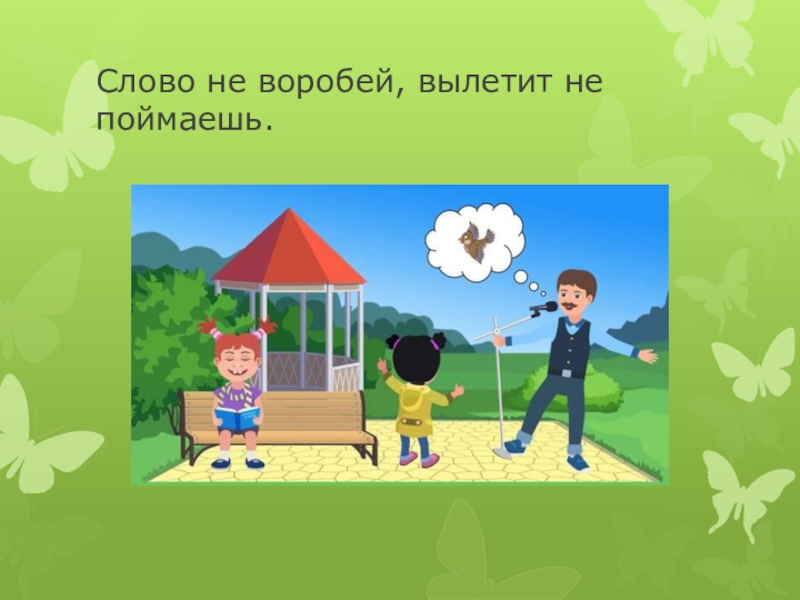 Слово не воробей, вылетит не поймаешь.